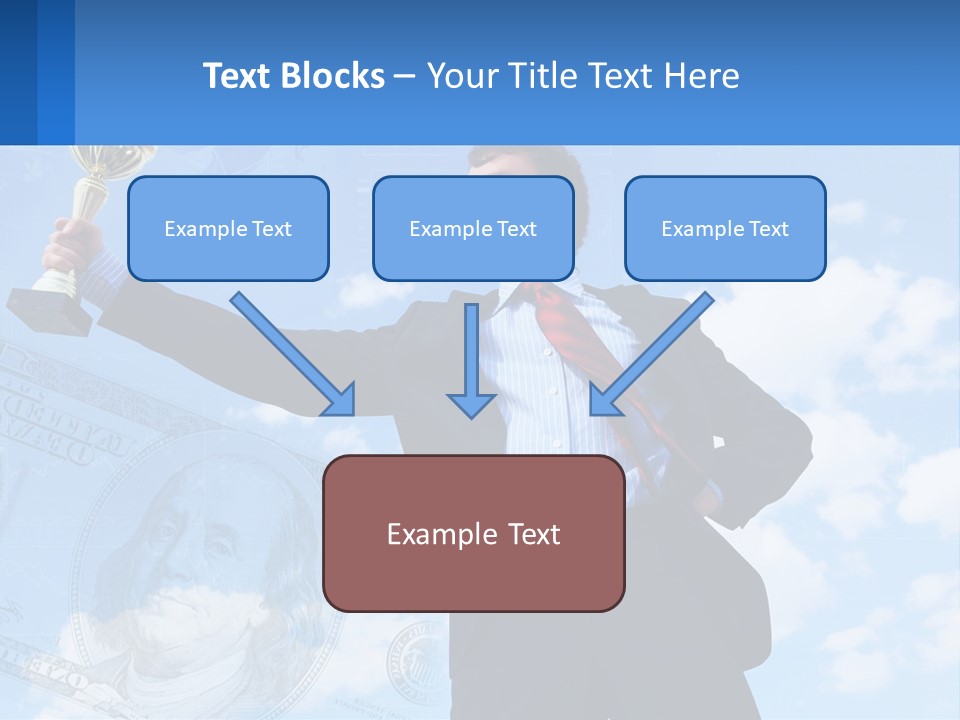 Text Blocks – Your Title Text Here

Example Text

Example Text

Example Text

Example Text